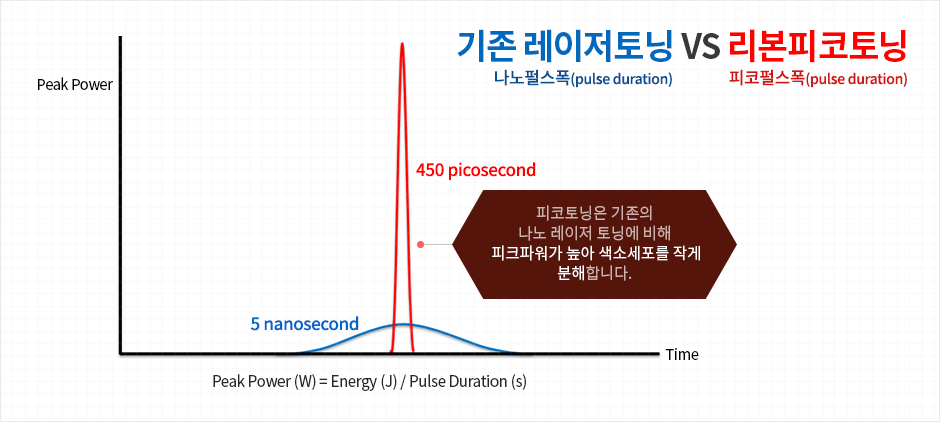 기존 레이저토닝 VS 리본피코토닝

나노펄스폭(pulse duration)

피코펄스폭(pulse duration)

Peak Power

450 picosecond

피코토닝은 기존의 나노 레이저 토닝에 비해 피크파워가 높아 색소세포를 작게 분해합니다.

5 nanosecond

Time

Peak Power (W) = Energy (J) / Pulse Duration (s)